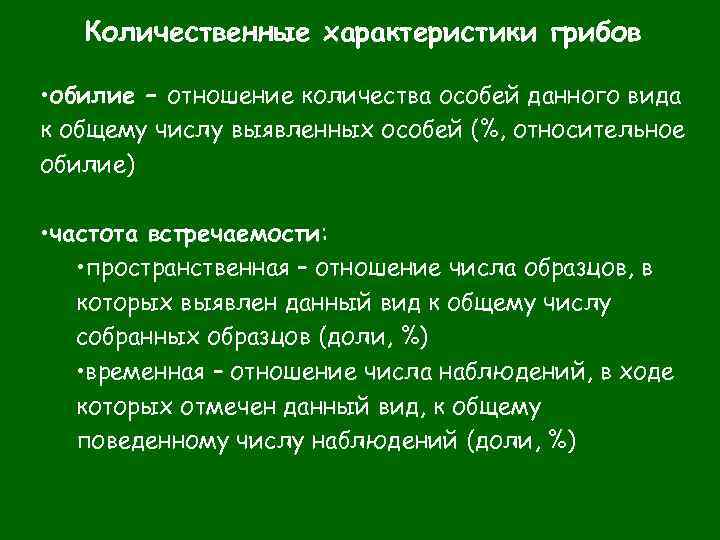 Количественные характеристики грибов

•обилие – отношение количества особей данного вида к общему числу выявленных особей (%, относительное обилие)

•частота встречаемости:

•пространственная – отношение числа образцов, в которых выявлен данный вид к общему числу собранных образцов (доли, %)

•временная – отношение числа наблюдений, в ходе которых отмечен данный вид, к общему поведенному числу наблюдений (доли, %)